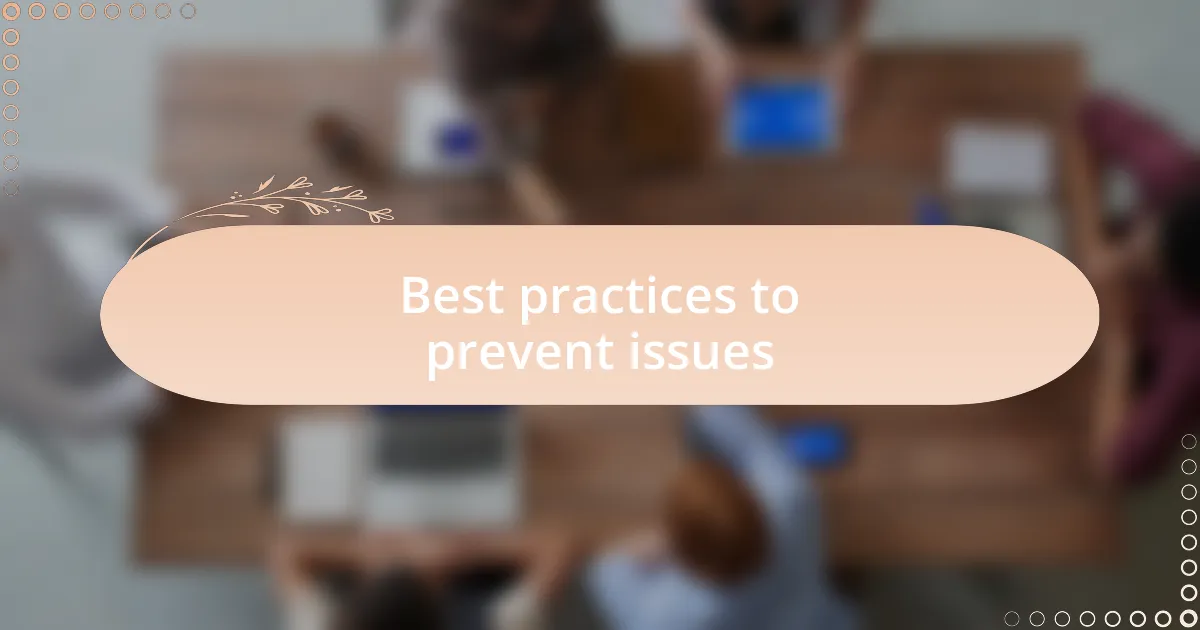 Best practices to prevent issues